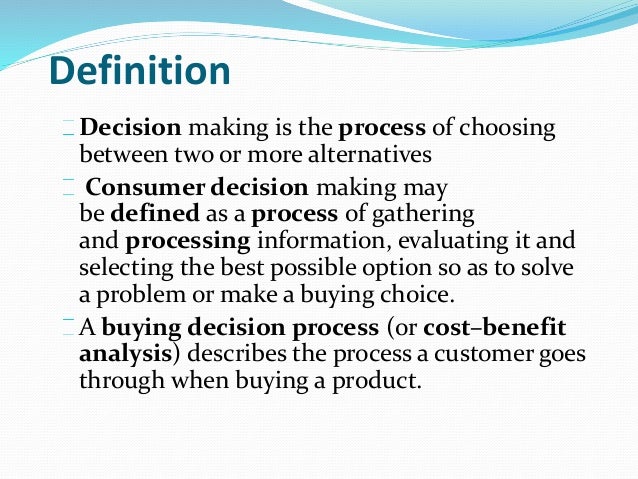 Definition

Decision making is the process of choosing between two or more alternatives

Consumer decision making may be defined as a process of gathering and processing information, evaluating it and selecting the best possible option so as to solve a problem or make a buying choice.

A buying decision process (or cost–benefit analysis) describes the process a customer goes through when buying a product.